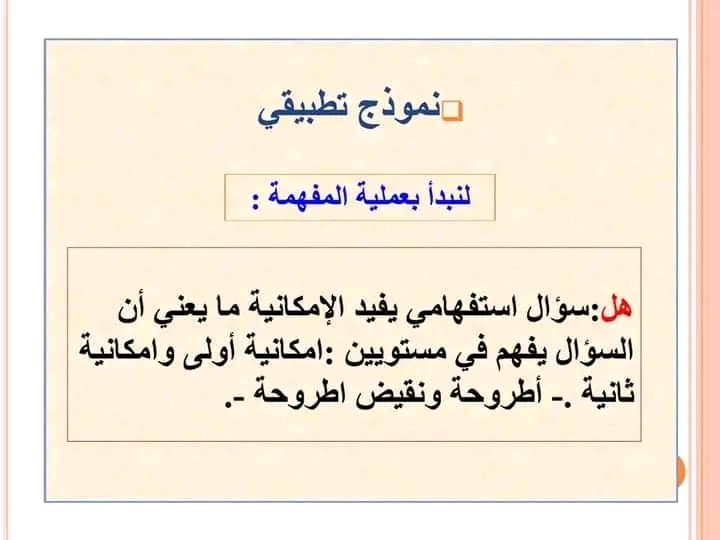 نموذج تطبيقي

لنبدأ بعملية المفهمة :

هل:سؤال استفهامي يفيد الإمكانية ما يعني أن السؤال يفهم في مستويين :امكانية أولى وامكانية ثانية .- أطروحة ونقيض اطروحة -.